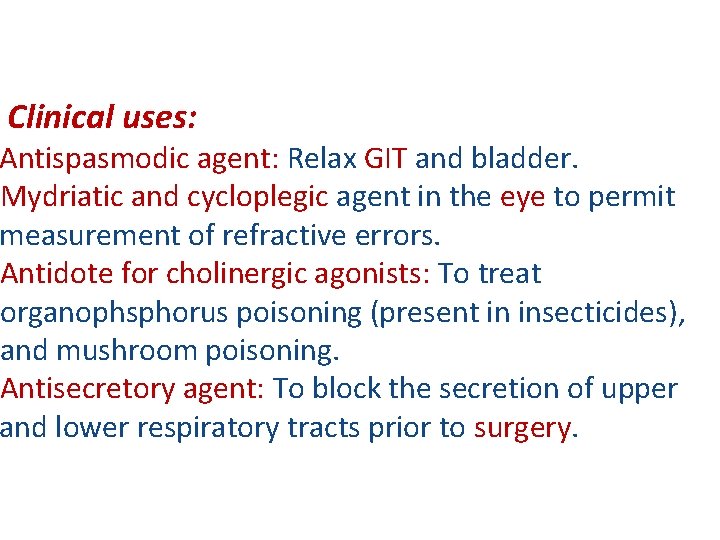 Clinical uses:

Antispasmodic agent: Relax GIT and bladder.

Mydriatic and cycloplegic agent in the eye to permit measurement of refractive errors.

Antidote for cholinergic agonists: To treat organophsphorus poisoning (present in insecticides), and mushroom poisoning.

Antisecretory agent: To block the secretion of upper and lower respiratory tracts prior to surgery.